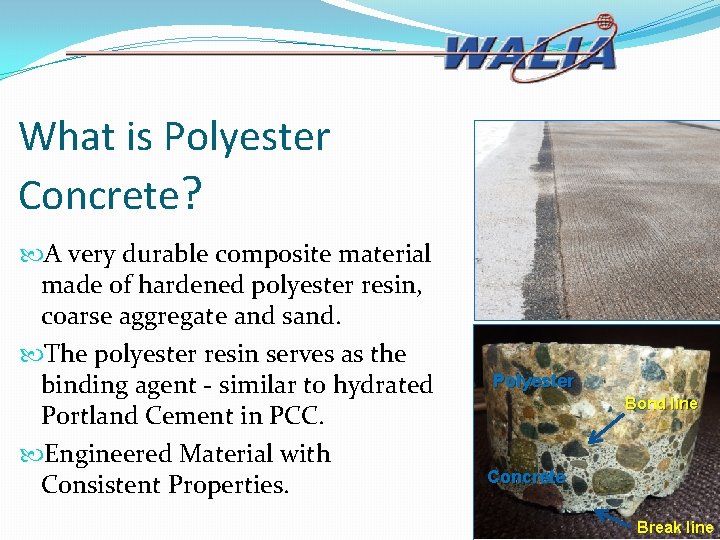 WALIA

What is Polyester Concrete?

A very durable composite material made of hardened polyester resin, coarse aggregate and sand.

The polyester resin serves as the binding agent - similar to hydrated Portland Cement in PCC.

Engineered Material with Consistent Properties.

Polyester

Bond line

Concrete

Break line